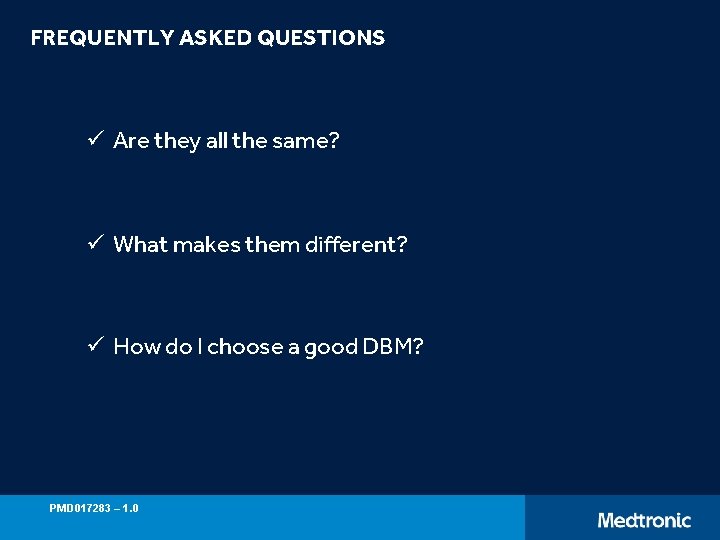 FREQUENTLY ASKED QUESTIONS

✓ Are they all the same?

✓ What makes them different?

✓ How do I choose a good DBM?

PMD017283 – 1.0

Medtronic